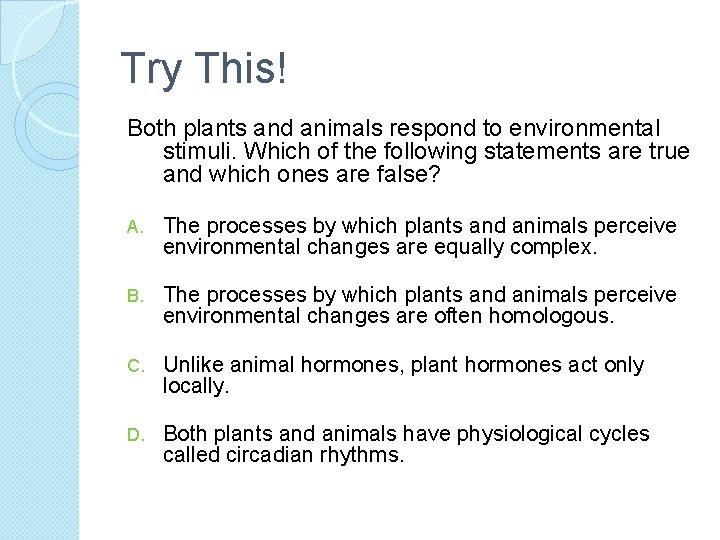 Try This!

Both plants and animals respond to environmental stimuli. Which of the following statements are true and which ones are false?

A. The processes by which plants and animals perceive environmental changes are equally complex.

B. The processes by which plants and animals perceive environmental changes are often homologous.

C. Unlike animal hormones, plant hormones act only locally.

D. Both plants and animals have physiological cycles called circadian rhythms.